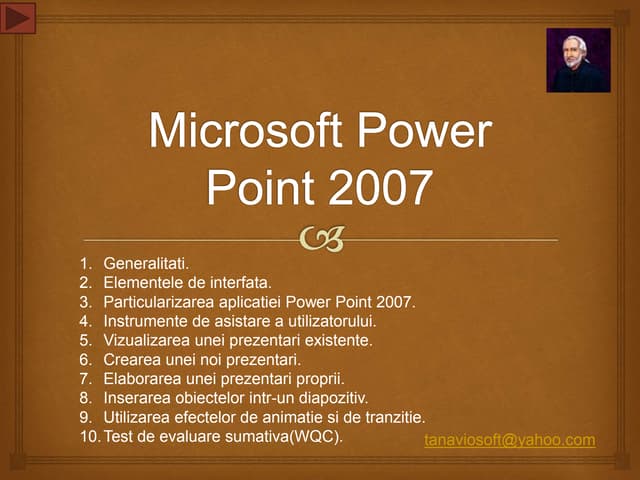 Microsoft Power Point 2007

1. Generalitati.
2. Elementele de interfata.
3. Particularizarea aplicatiei Power Point 2007.
4. Instrumente de asistare a utilizatorului.
5. Vizualizarea unei prezentari existente.
6. Crearea unei noi prezentari.
7. Elaborarea unei prezentari proprii.
8. Inserarea obiectelor intr-un diapozitiv.
9. Utilizarea efectelor de animatie si de tranzitie.
10. Test de evaluare sumativa(WQC).

tanaviosoft@yahoo.com